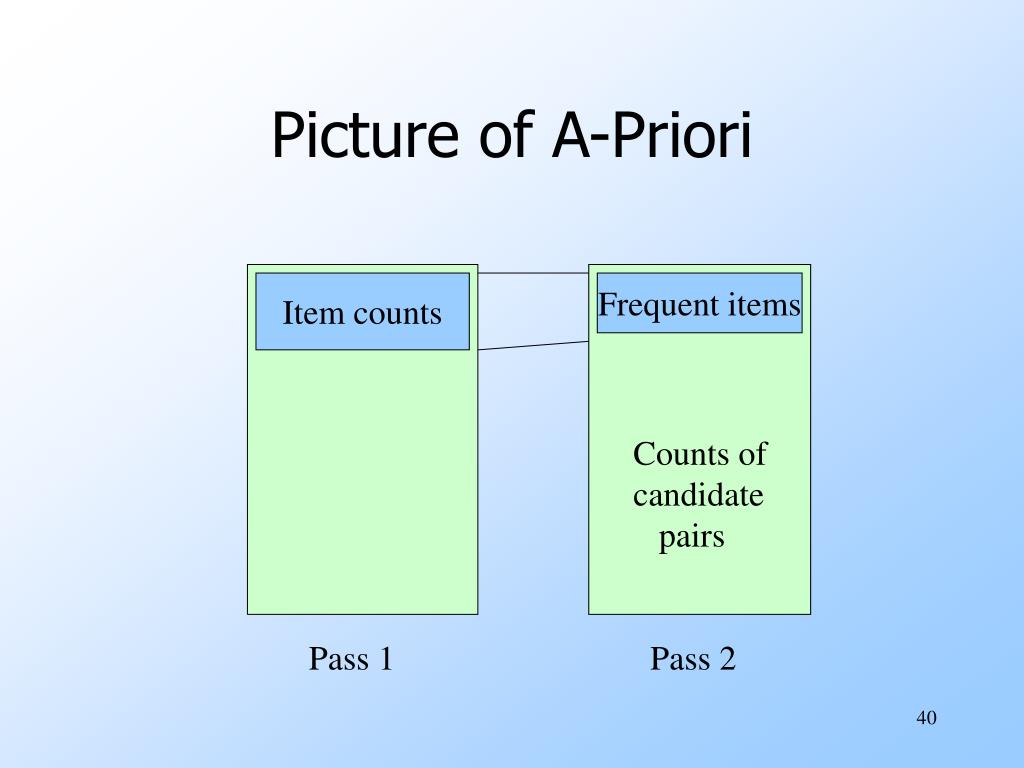 Picture of A-Priori

Item counts

Frequent items

Counts of candidate pairs

Pass 1

Pass 2

40